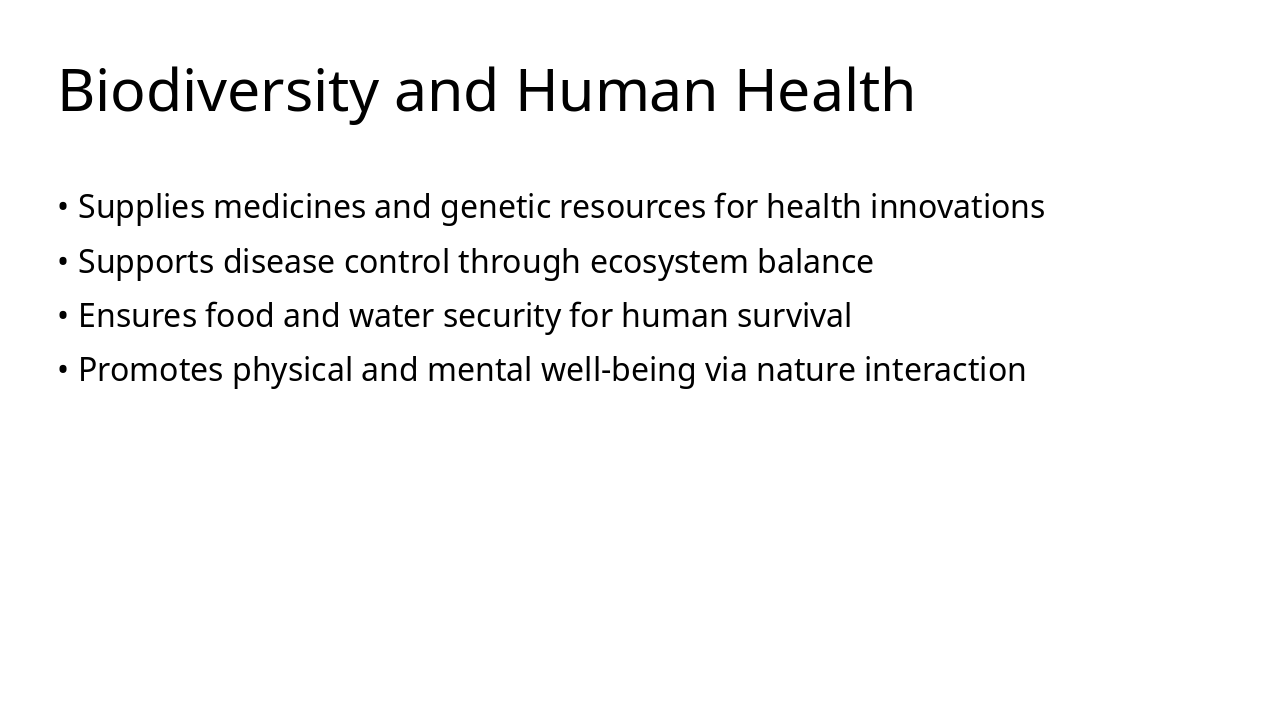 Biodiversity and Human Health

• Supplies medicines and genetic resources for health innovations
• Supports disease control through ecosystem balance
• Ensures food and water security for human survival
• Promotes physical and mental well-being via nature interaction